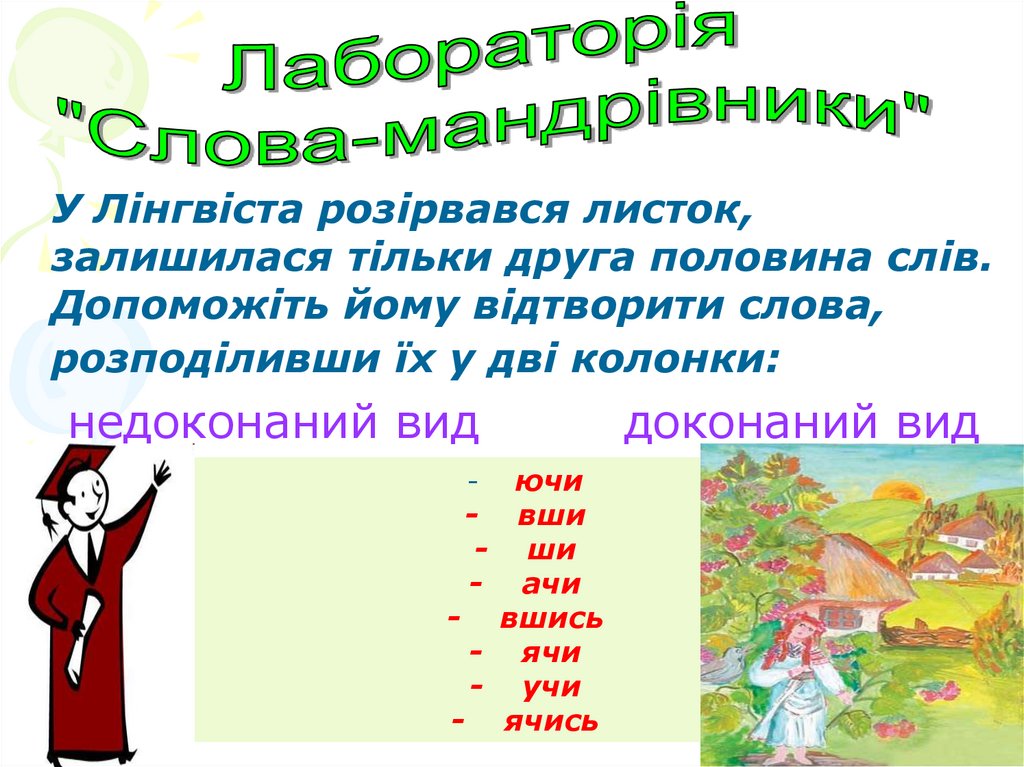 Лабораторія "Слова-мандрівники"

У Лінгвіста розірвався листок, залишилася тільки друга половина слів. Допоможіть йому відтворити слова, розподіливши їх у дві колонки:

недоконаний вид доконаний вид

- ючи
- вши
- ши
- ачи
- вшись
- ячи
- учи
- ячись